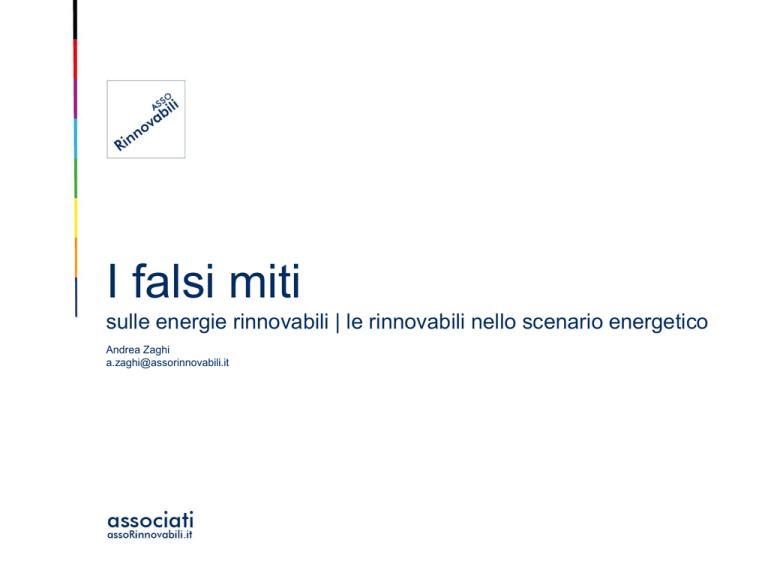 ASSO Rinnovabili

I falsi miti
sulle energie rinnovabili | le rinnovabili nello scenario energetico

Andrea Zaghi
a.zaghi@assorinnovabili.it

associati
assoRinnovabili.it